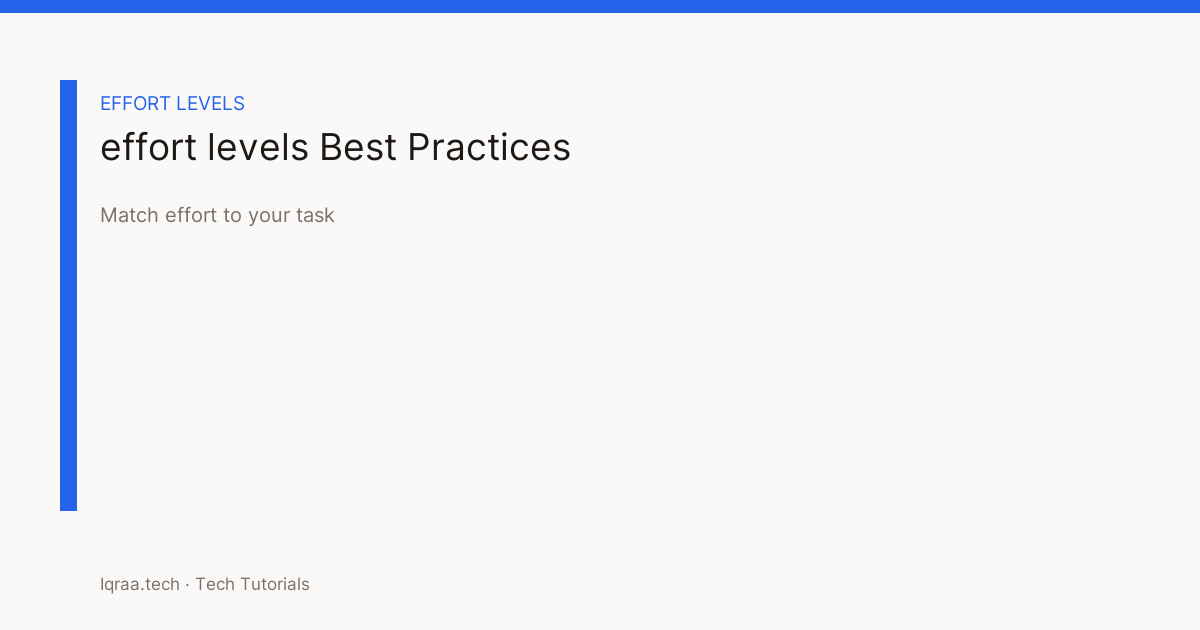 EFFORT LEVELS

effort levels Best Practices

Match effort to your task

Iqraa.tech · Tech Tutorials